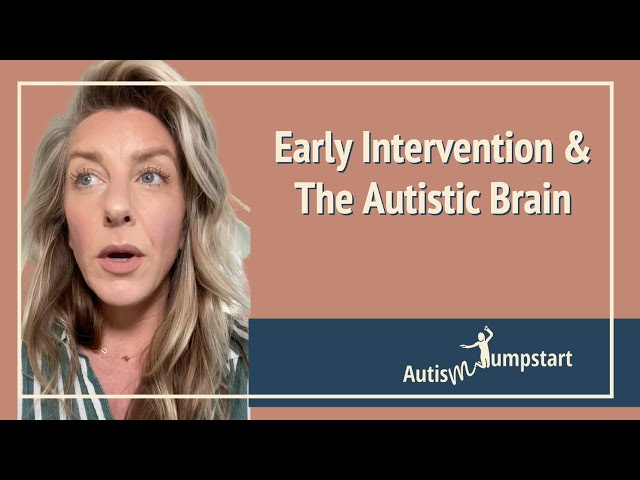 Early Intervention &
The Autistic Brain

Autism Jumpstart